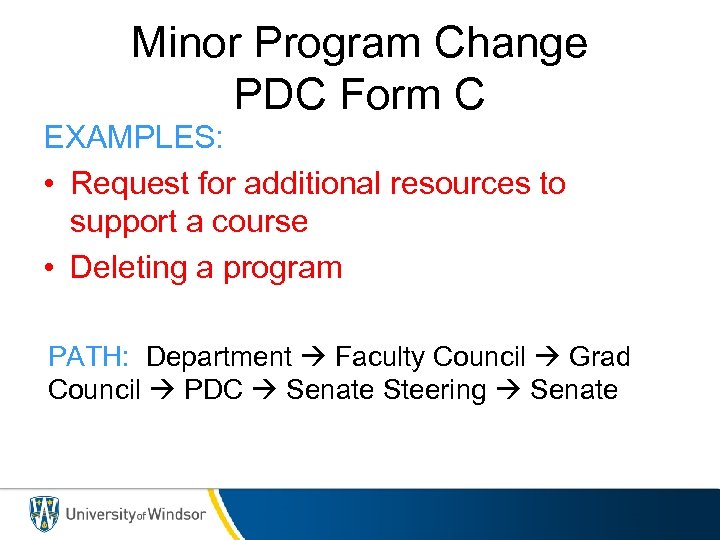 Minor Program Change
PDC Form C

EXAMPLES:

• Request for additional resources to support a course
• Deleting a program

PATH: Department → Faculty Council → Grad Council → PDC → Senate Steering → Senate

University of Windsor